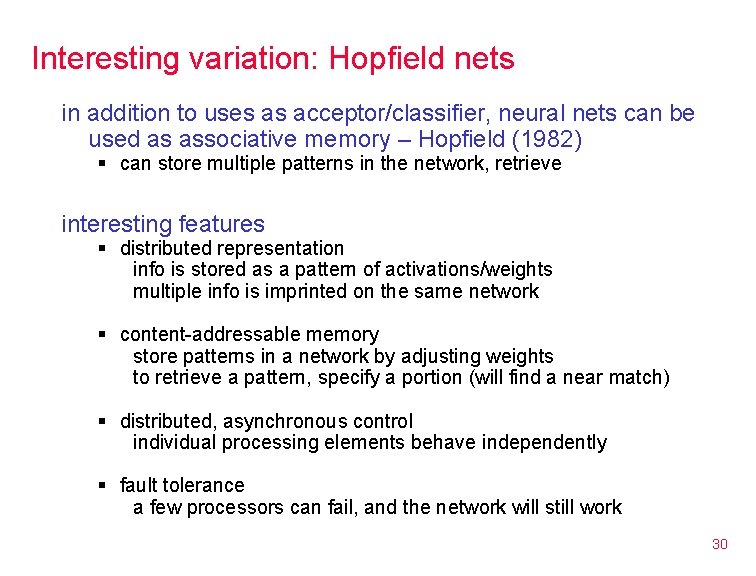 Interesting variation: Hopfield nets

in addition to uses as acceptor/classifier, neural nets can be used as associative memory – Hopfield (1982)

▪ can store multiple patterns in the network, retrieve

interesting features

▪ distributed representation
info is stored as a pattern of activations/weights
multiple info is imprinted on the same network

▪ content-addressable memory
store patterns in a network by adjusting weights
to retrieve a pattern, specify a portion (will find a near match)

▪ distributed, asynchronous control
individual processing elements behave independently

▪ fault tolerance
a few processors can fail, and the network will still work

30